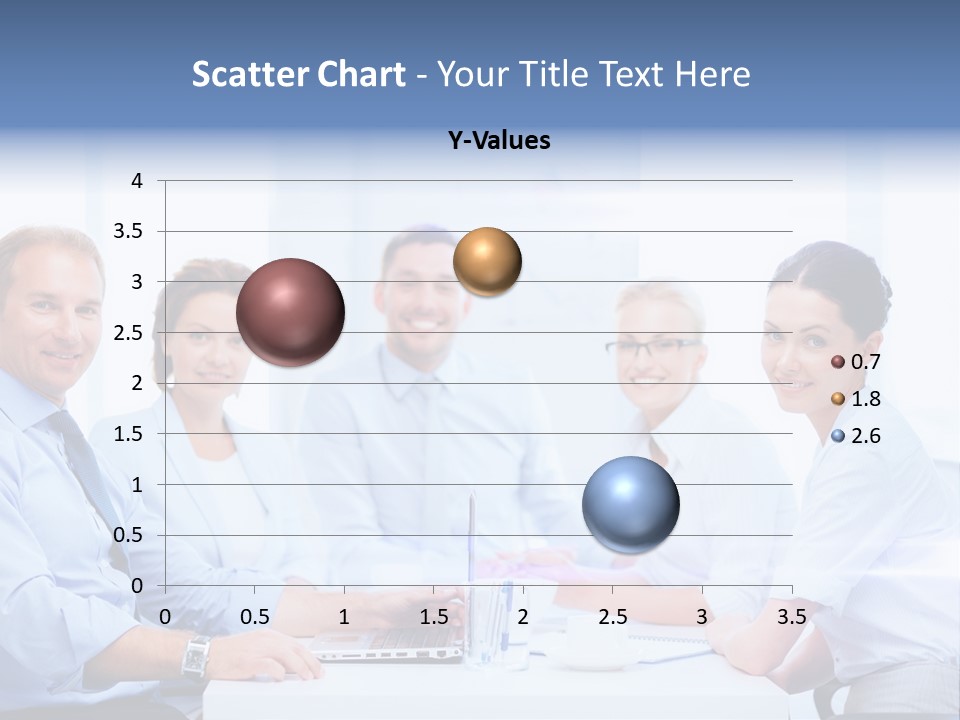 Scatter Chart - Your Title Text Here

Y-Values

4
3.5
3
2.5
2
1.5
1
0.5
0

0 0.5 1 1.5 2 2.5 3 3.5

0.7
1.8
2.6